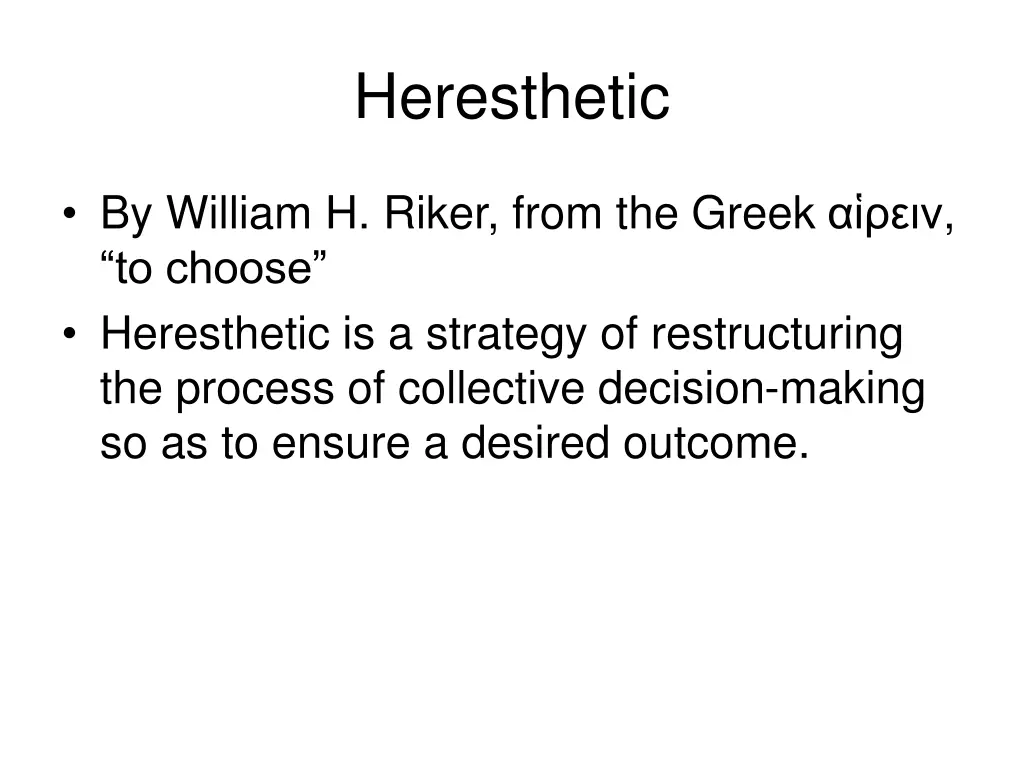 Heresthetic

• By William H. Riker, from the Greek αἱρειν, “to choose”
• Heresthetic is a strategy of restructuring the process of collective decision-making so as to ensure a desired outcome.